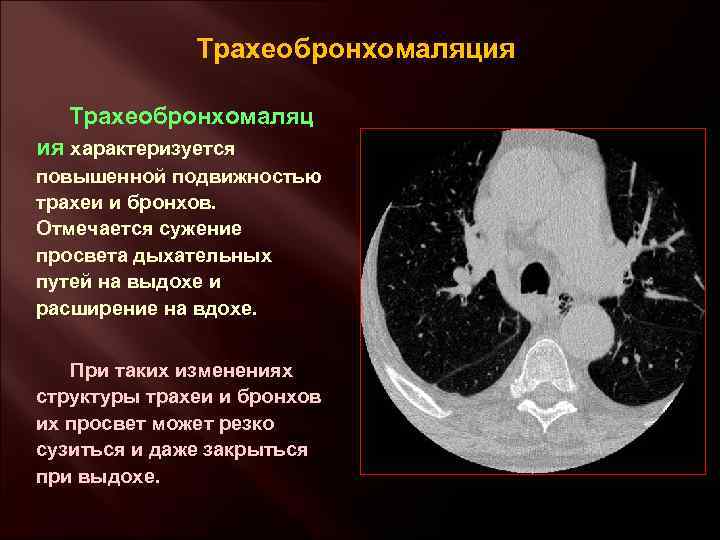 Трахеобронхомаляция

Трахеобронхомаляция характеризуется повышенной подвижностью трахеи и бронхов. Отмечается сужение просвета дыхательных путей на выдохе и расширение на вдохе.

При таких изменениях структуры трахеи и бронхов их просвет может резко сузиться и даже закрыться при выдохе.